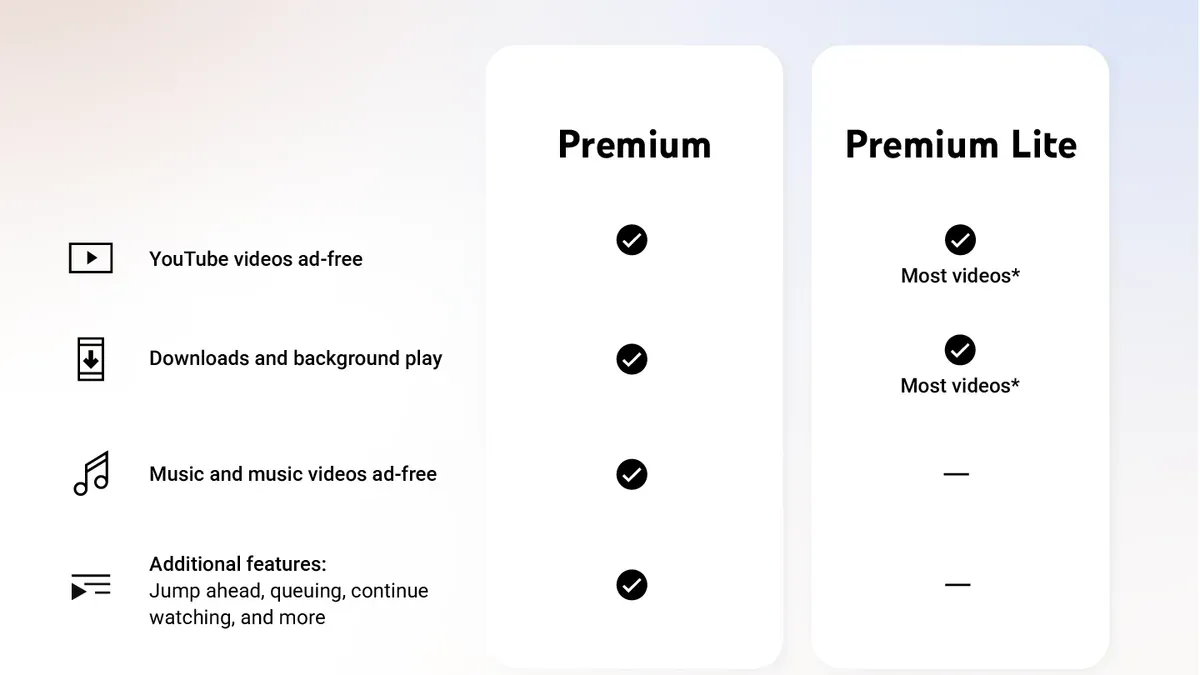 | | Premium | Premium Lite |
|---|---|---|
| YouTube videos ad-free | ✓ | ✓ Most videos* |
| Downloads and background play | ✓ | ✓ Most videos* |
| Music and music videos ad-free | ✓ | — |
| Additional features: Jump ahead, queuing, continue watching, and more | ✓ | — |